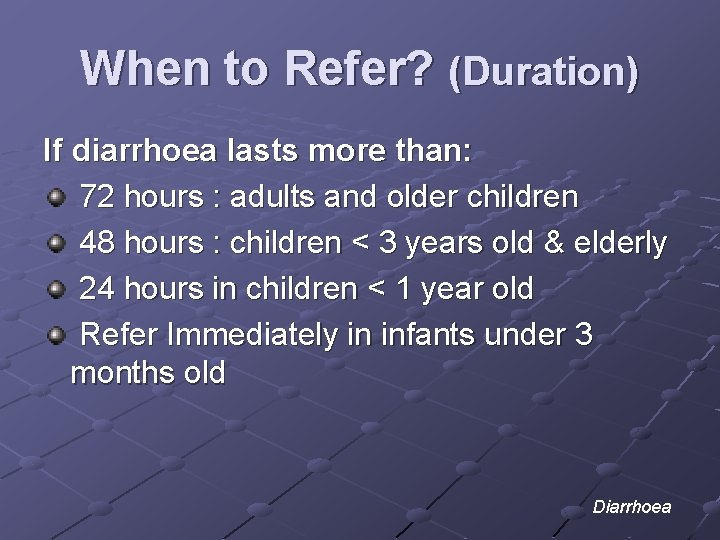 When to Refer? (Duration)

If diarrhoea lasts more than:

- 72 hours : adults and older children
- 48 hours : children < 3 years old & elderly
- 24 hours in children < 1 year old
- Refer Immediately in infants under 3 months old

Diarrhoea